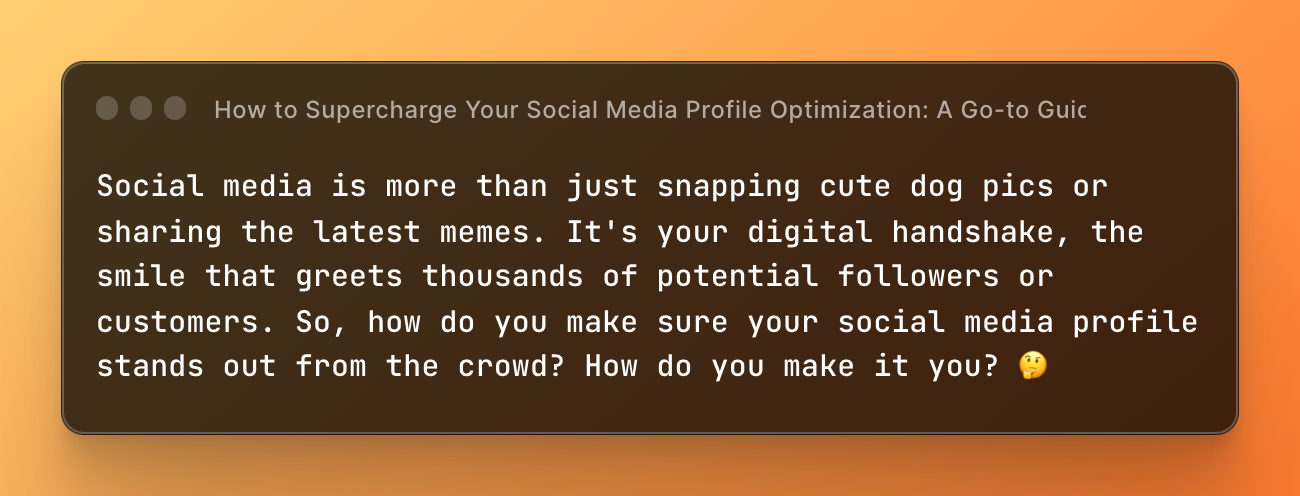 How to Supercharge Your Social Media Profile Optimization: A Go-to Guic

Social media is more than just snapping cute dog pics or sharing the latest memes. It's your digital handshake, the smile that greets thousands of potential followers or customers. So, how do you make sure your social media profile stands out from the crowd? How do you make it you? 🤔